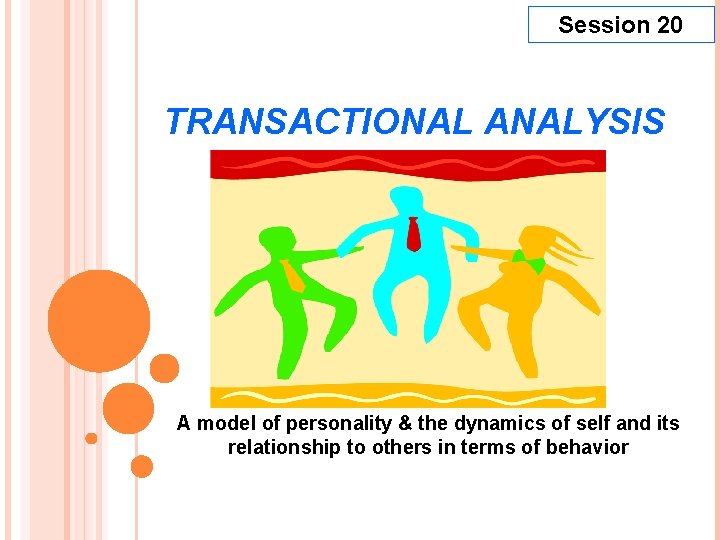 Session 20

TRANSACTIONAL ANALYSIS

A model of personality & the dynamics of self and its relationship to others in terms of behavior